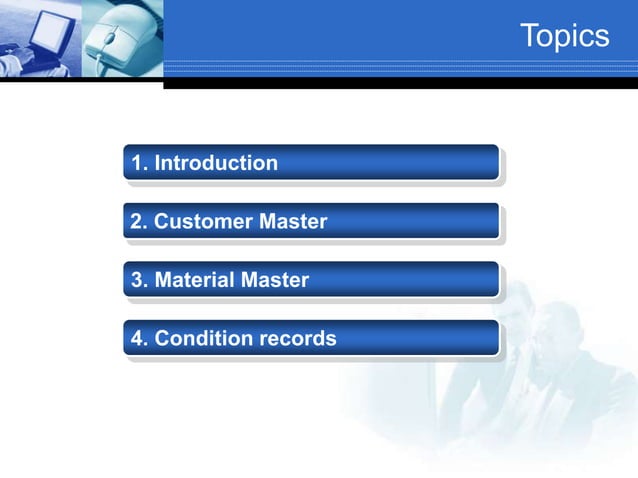 Topics

1. Introduction

2. Customer Master

3. Material Master

4. Condition records